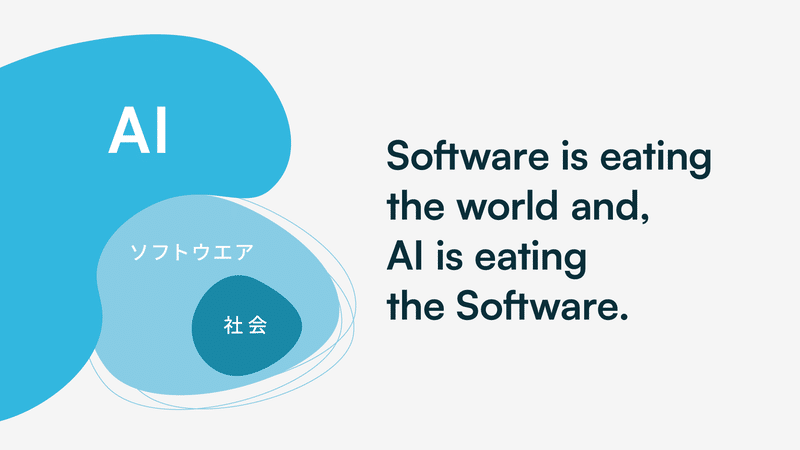 AI

ソフトウエア

社会

Software is eating the world and, AI is eating the Software.